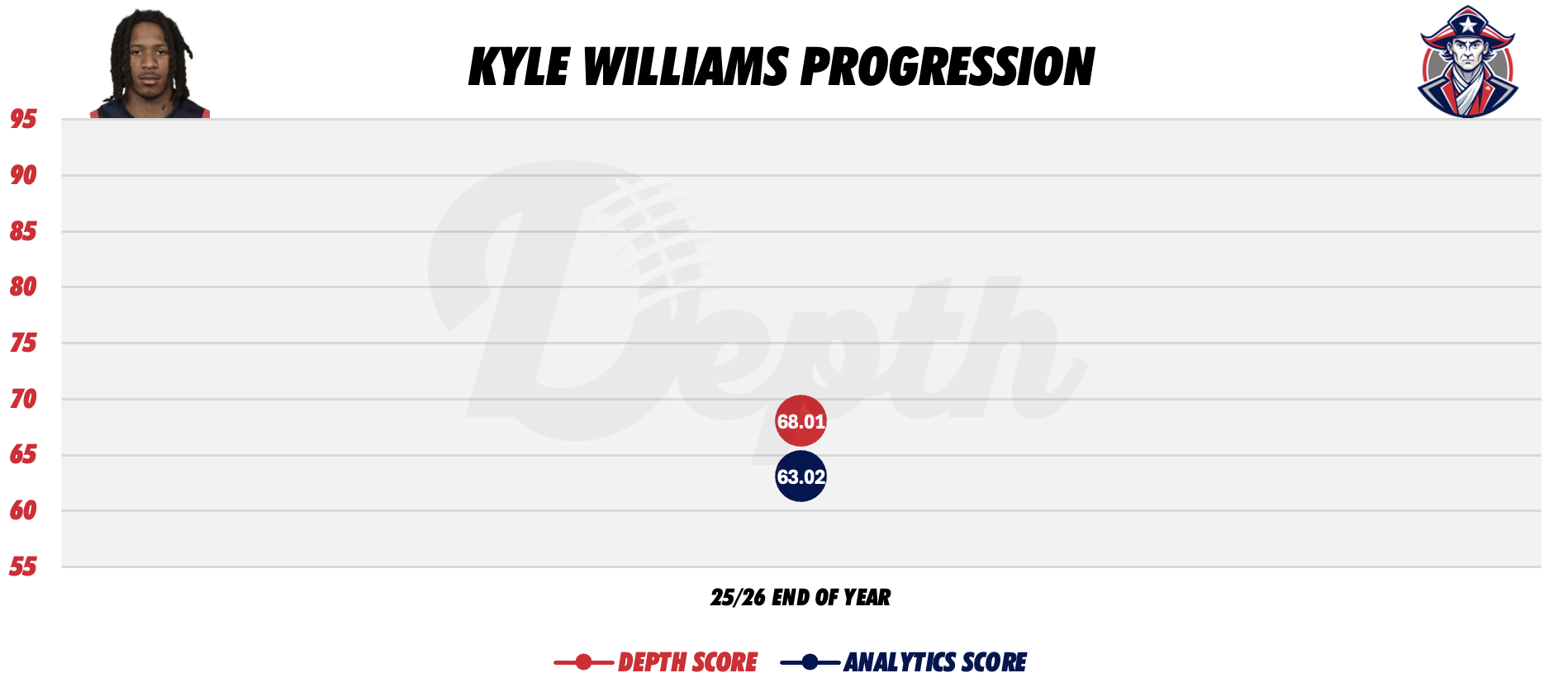 KYLE WILLIAMS PROGRESSION

95
90
85
80
75
70
65
60
55

Depth

68.01
63.02

25/26 END OF YEAR

DEPTH SCORE ANALYTICS SCORE